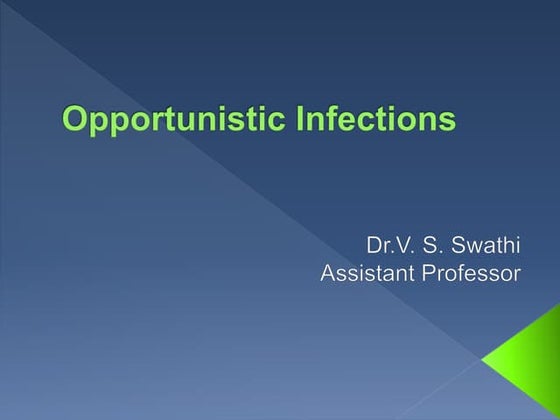 Opportunistic Infections

Dr.V. S. Swathi
Assistant Professor